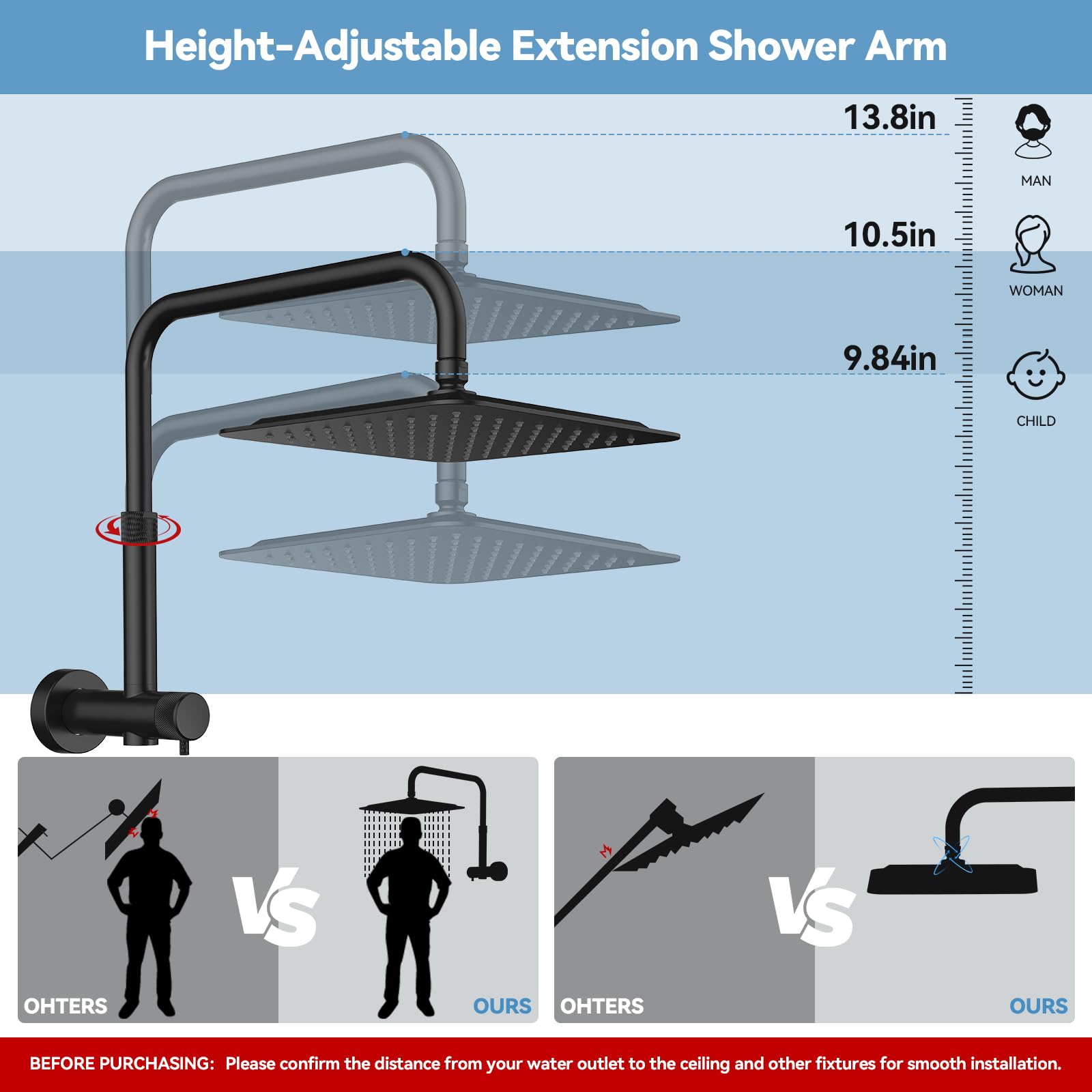 Height-Adjustable Extension Shower Arm

13.8in

MAN

10.5in

WOMAN

9.84in

CHILD

VS

OHTERS

OURS

VS

OHTERS

OURS

BEFORE PURCHASING: Please confirm the distance from your water outlet to the ceiling and other fixtures for smooth installation.